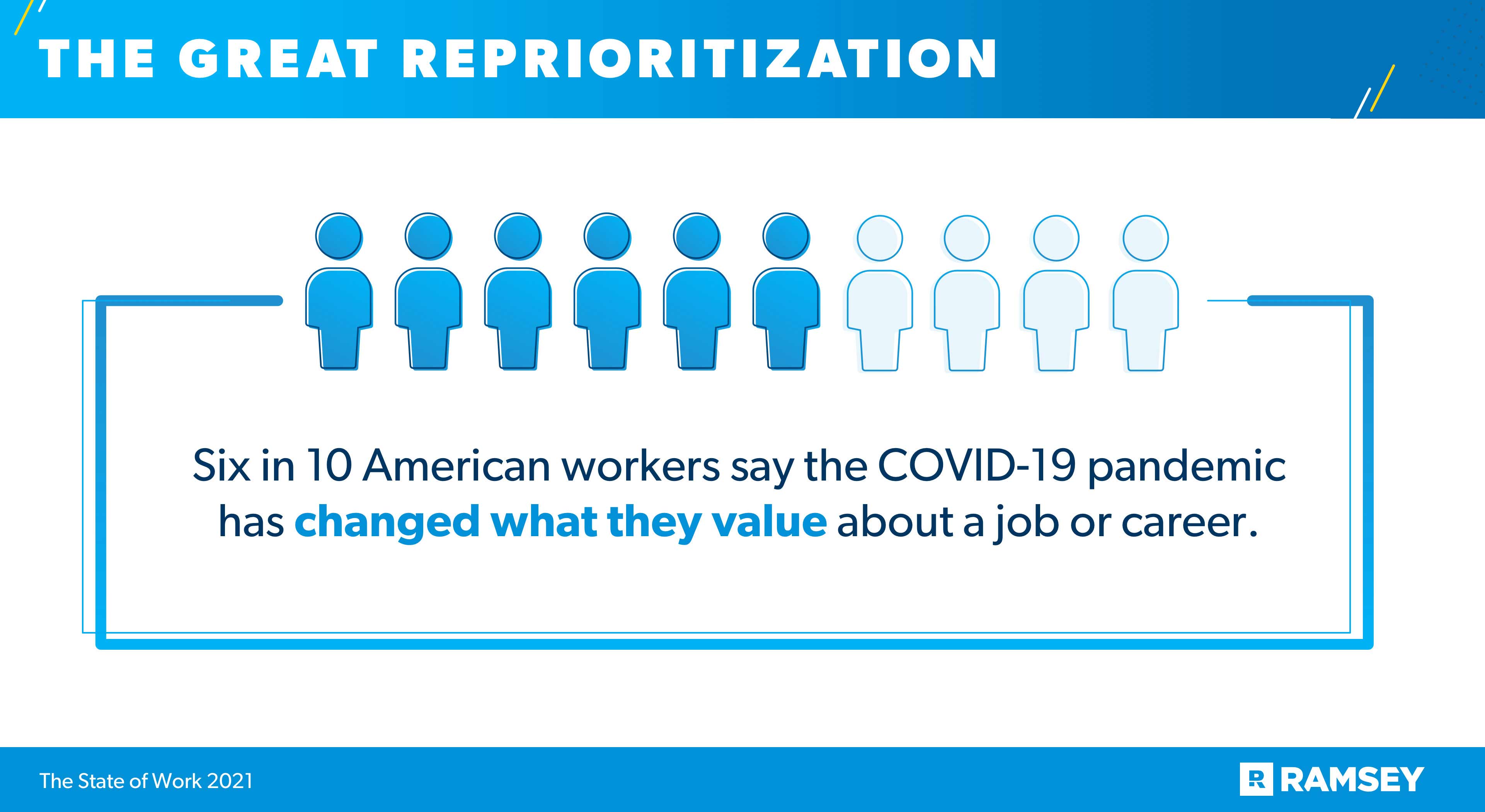 THE GREAT REPRIORITIZATION

Six in 10 American workers say the COVID-19 pandemic has changed what they value about a job or career.

The State of Work 2021

R RAMSEY